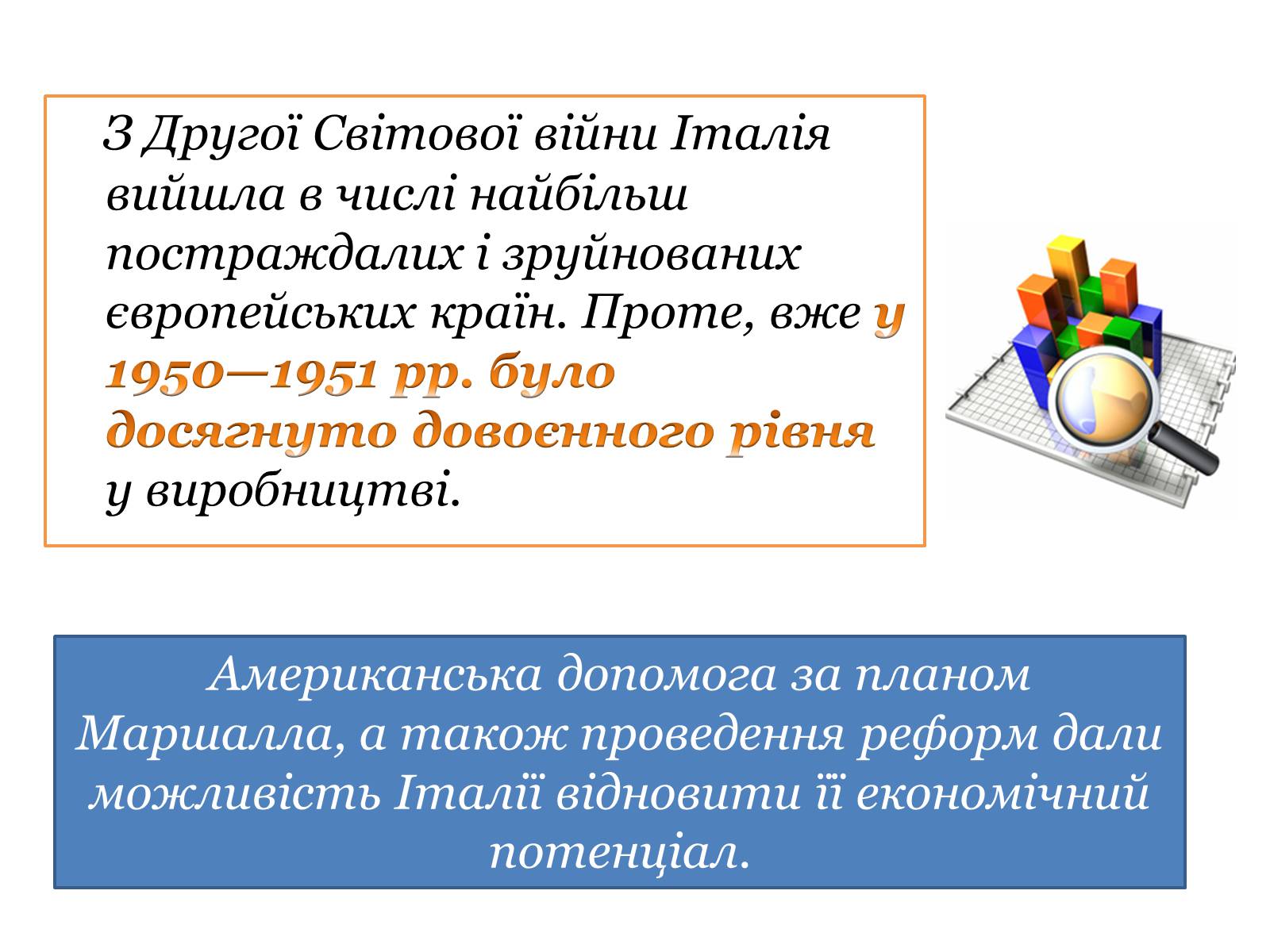 З Другої Світової війни Італія вийшла в числі найбільш постраждалих і зруйнованих європейських країн. Проте, вже у 1950—1951 рр. було досягнуто довоєнного рівня у виробництві.

Американська допомога за планом Маршалла, а також проведення реформ дали можливість Італії відновити її економічний потенціал.